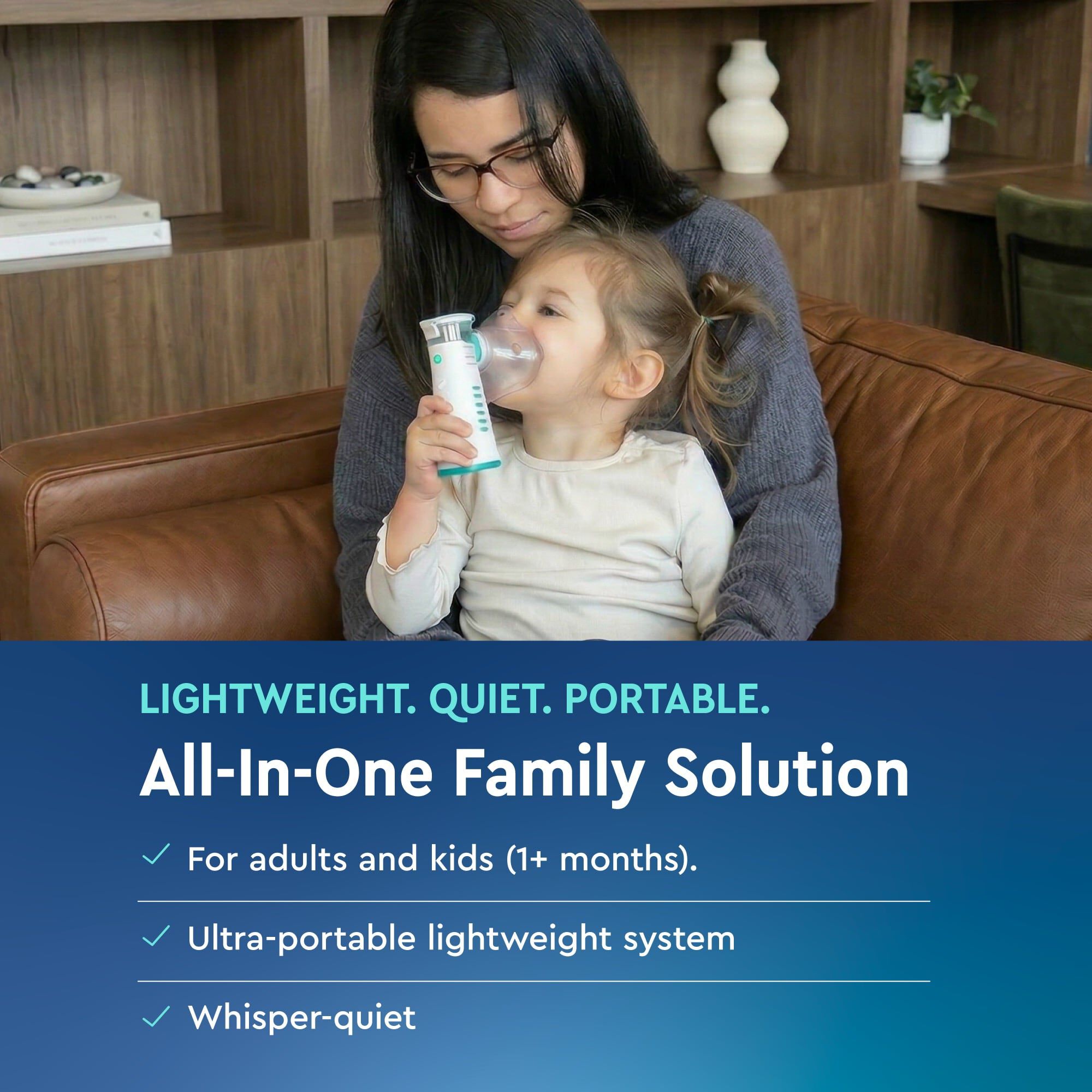 LIGHTWEIGHT. QUIET. PORTABLE.
All-In-One Family Solution

✓ For adults and kids (1+ months).

✓ Ultra-portable lightweight system

✓ Whisper-quiet